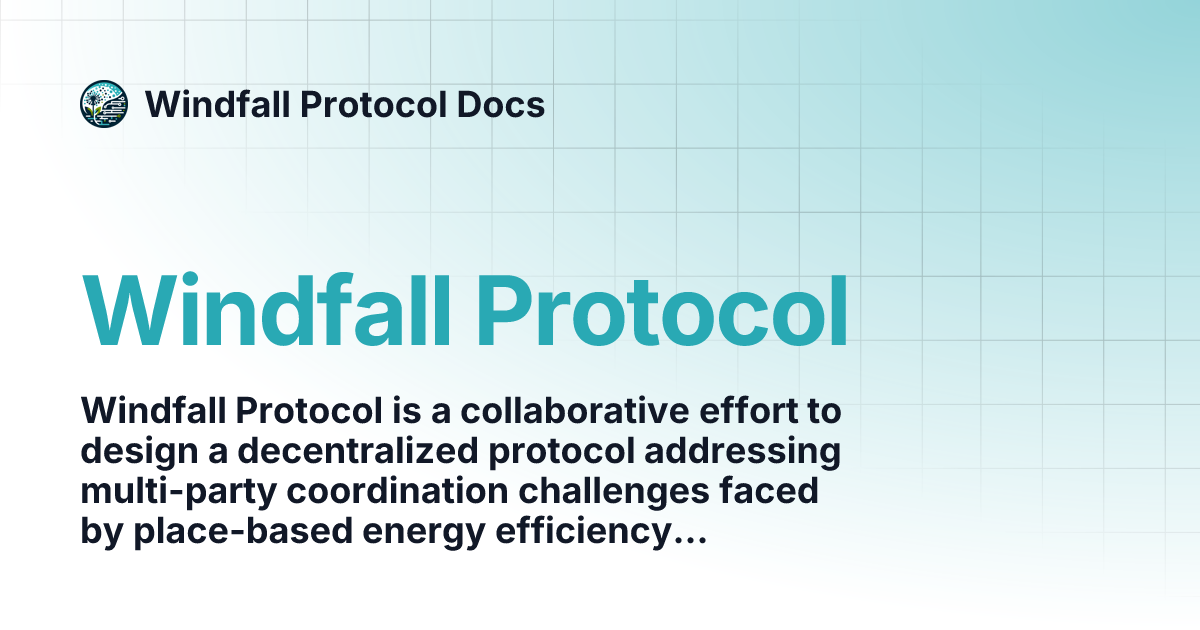 Windfall Protocol Docs

Windfall Protocol

Windfall Protocol is a collaborative effort to design a decentralized protocol addressing multi-party coordination challenges faced by place-based energy efficiency...